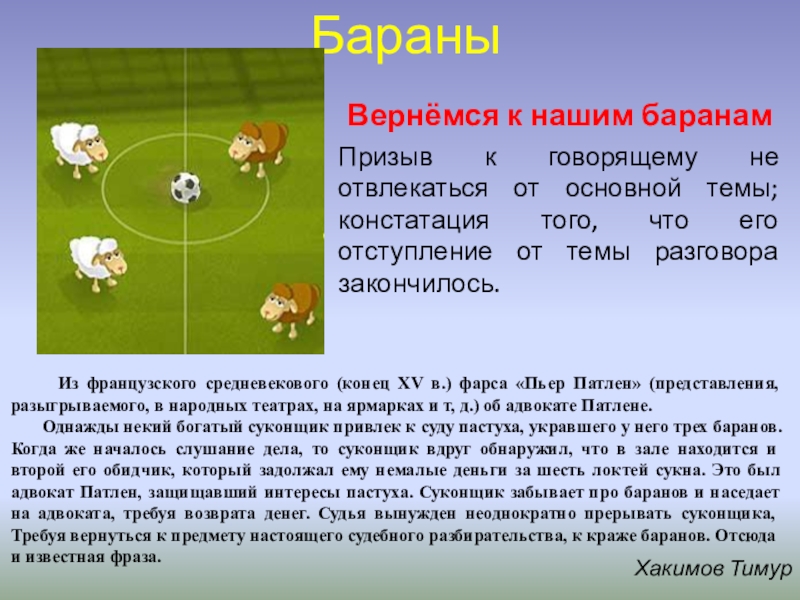 Бараны

Вернёмся к нашим баранам

Призыв к говорящему не отвлекаться от основной темы; констатация того, что его отступление от темы разговора закончилось.

Из французского средневекового (конец XV в.) фарса «Пьер Патлен» (представления, разыгрываемого, в народных театрах, на ярмарках и т, д.) об адвокате Патлене.

Однажды некий богатый суконщик привлек к суду пастуха, укравшего у него трех баранов. Когда же началось слушание дела, то суконщик вдруг обнаружил, что в зале находится и второй его обидчик, который задолжал ему немалые деньги за шесть локтей сукна. Это был адвокат Патлен, защищавший интересы пастуха. Суконщик забывает про баранов и наседает на адвоката, требуя возврата денег. Судья вынужден неоднократно прерывать суконщика, Требуя вернуться к предмету настоящего судебного разбирательства, к краже баранов. Отсюда и известная фраза.

Хакимов Тимур